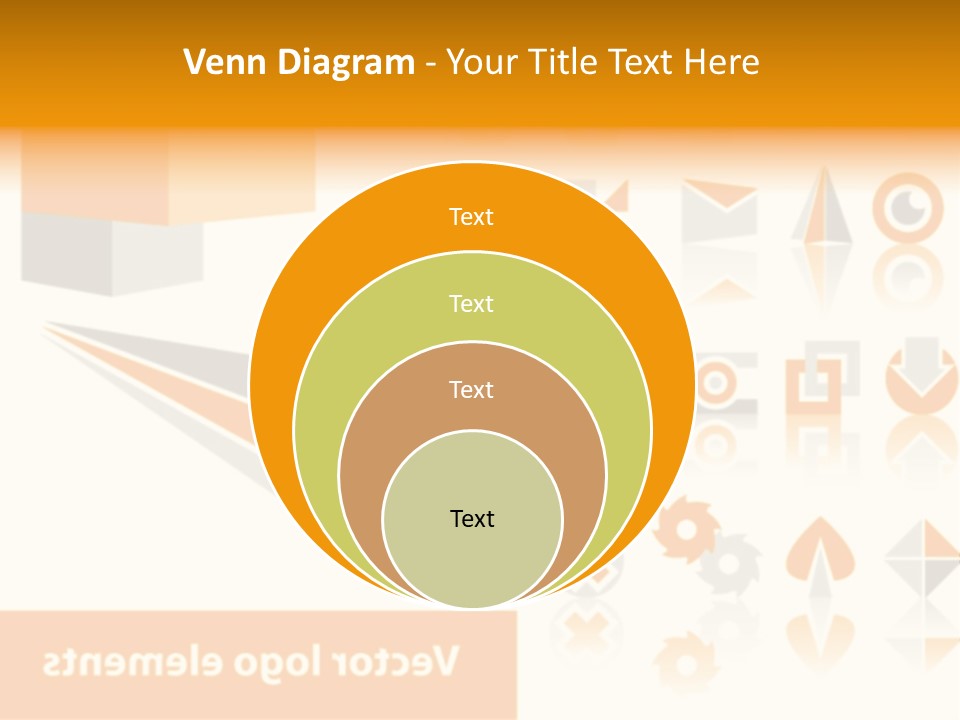 Venn Diagram - Your Title Text Here

Text

Text

Text

Text

Vector logo elements